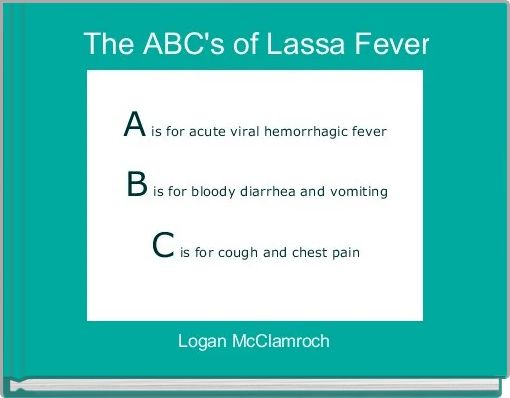 The ABC's of Lassa Fever

A is for acute viral hemorrhagic fever

B is for bloody diarrhea and vomiting

C is for cough and chest pain

Logan McClamroch